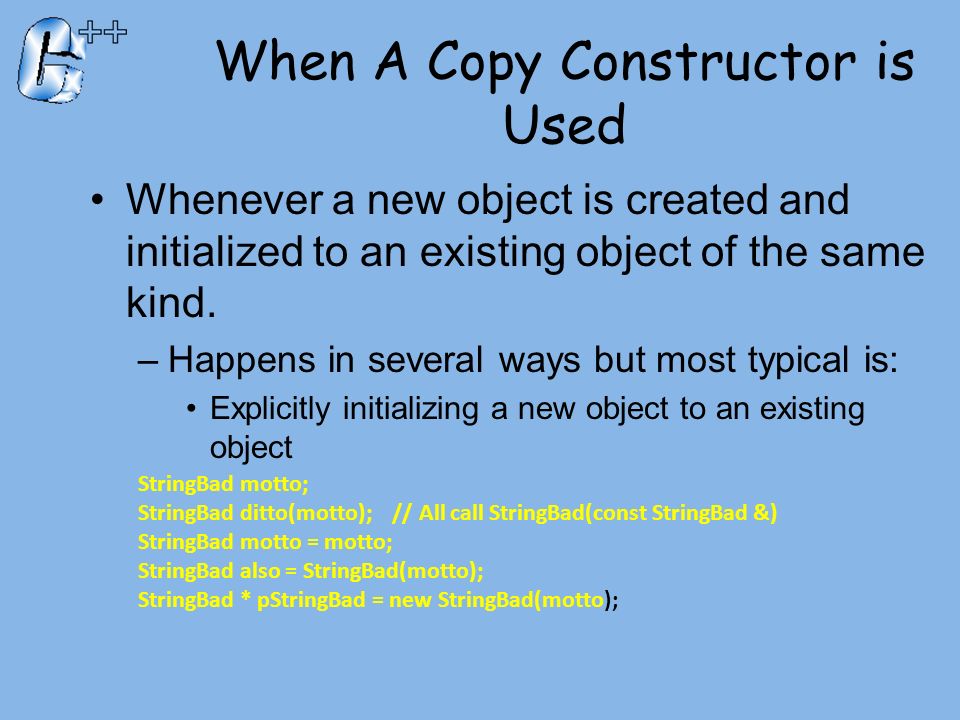 ++

When A Copy Constructor is Used

• Whenever a new object is created and initialized to an existing object of the same kind.

– Happens in several ways but most typical is:

• Explicitly initializing a new object to an existing object

StringBad motto;
StringBad ditto(motto);    // All call StringBad(const StringBad &)
StringBad motto = motto;
StringBad also = StringBad(motto);
StringBad * pStringBad = new StringBad(motto);